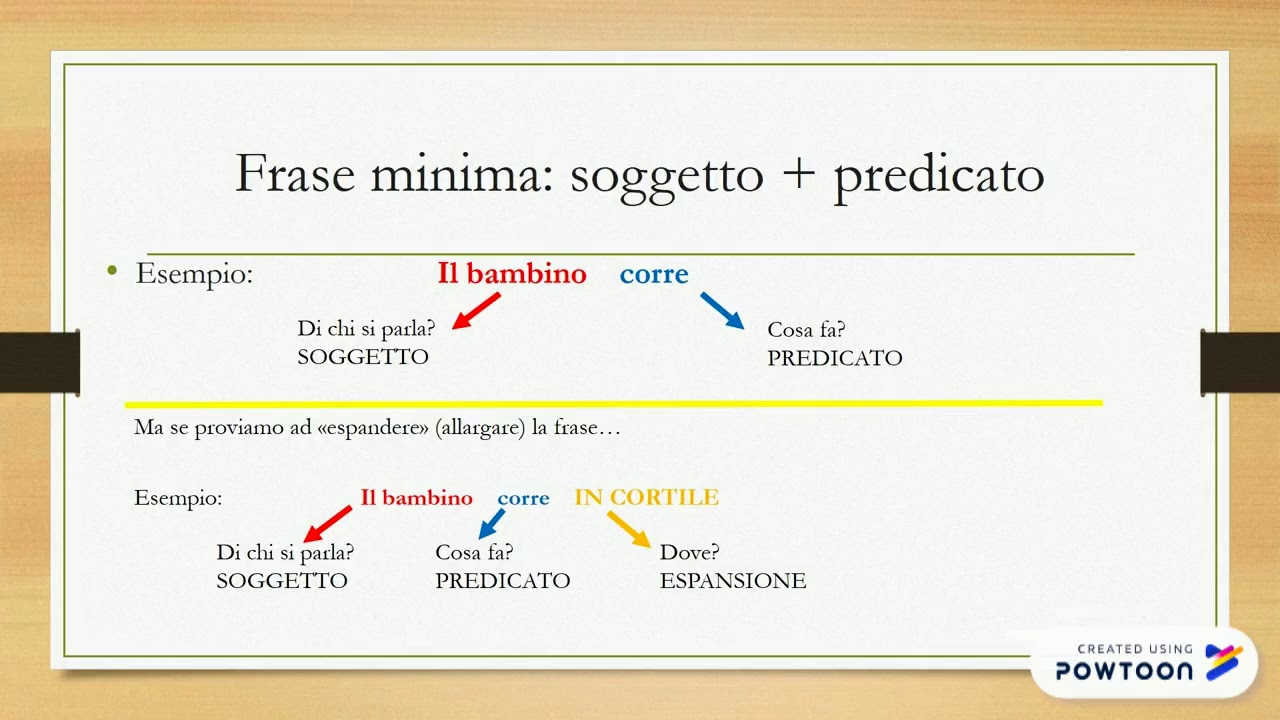 Frase minima: soggetto + predicato

• Esempio: Il bambino corre

Di chi si parla?
SOGGETTO

Cosa fa?
PREDICATO

Ma se proviamo ad «espandere» (allargare) la frase…

Esempio: Il bambino corre IN CORTILE

Di chi si parla?
SOGGETTO

Cosa fa?
PREDICATO

Dove?
ESPANSIONE

CREATED USING
POWTOON